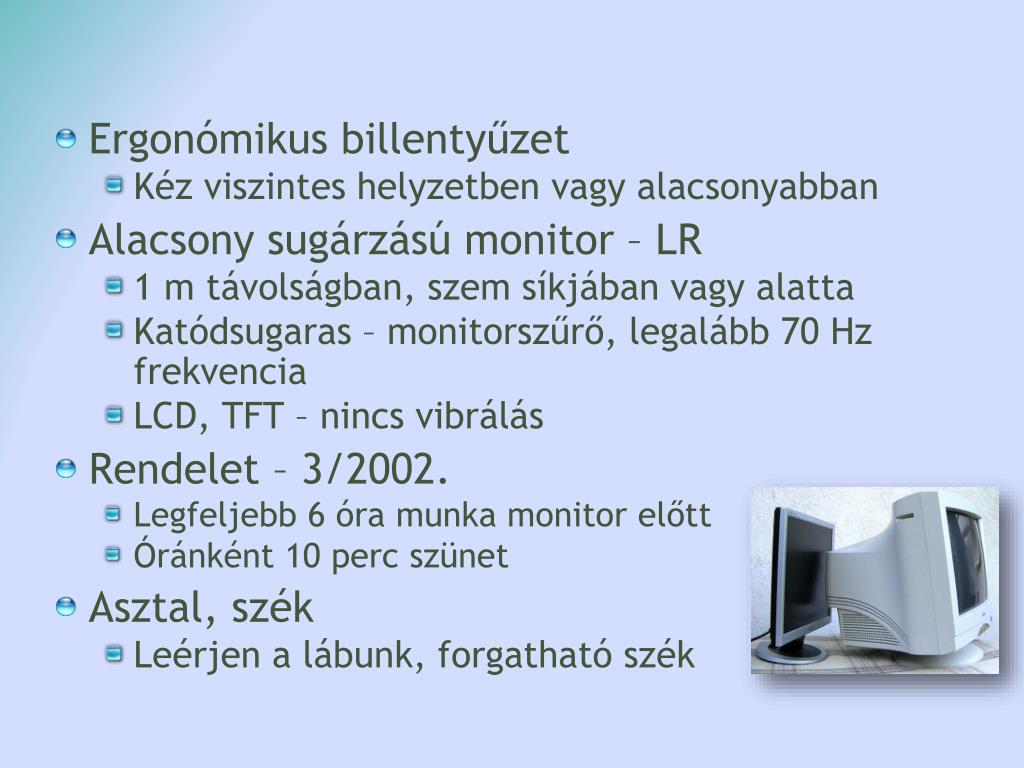 Ergonómikus billentyűzet

Kéz viszintes helyzetben vagy alacsonyabban

Alacsony sugárzású monitor – LR

1 m távolságban, szem síkjában vagy alatta

Katódsugaras – monitorszűrő, legalább 70 Hz frekvencia

LCD, TFT – nincs vibrálás

Rendelet – 3/2002.

Legfeljebb 6 óra munka monitor előtt

Óránként 10 perc szünet

Asztal, szék

Leérjen a lábunk, forgatható szék